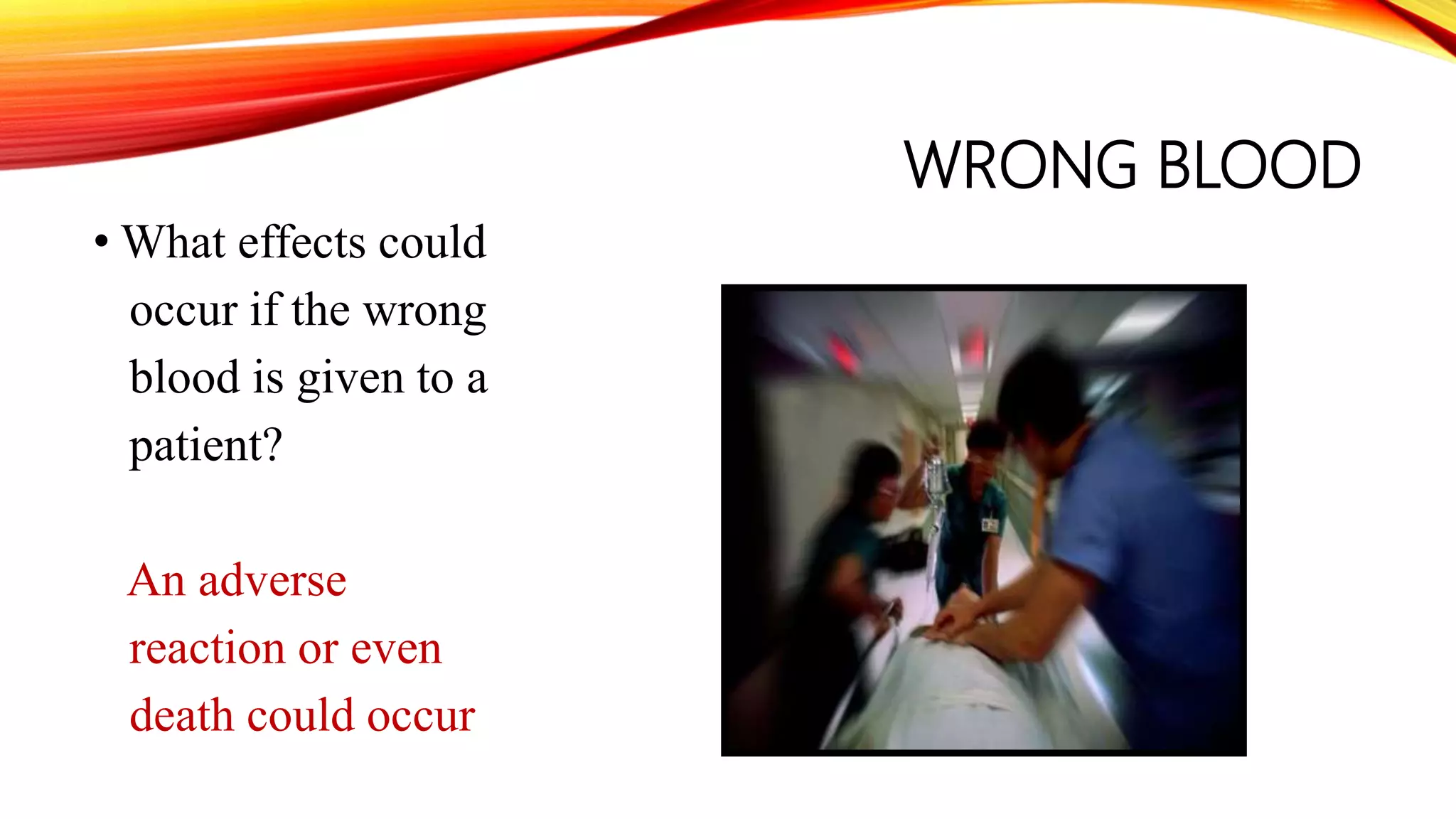 WRONG BLOOD

• What effects could occur if the wrong blood is given to a patient?

An adverse reaction or even death could occur